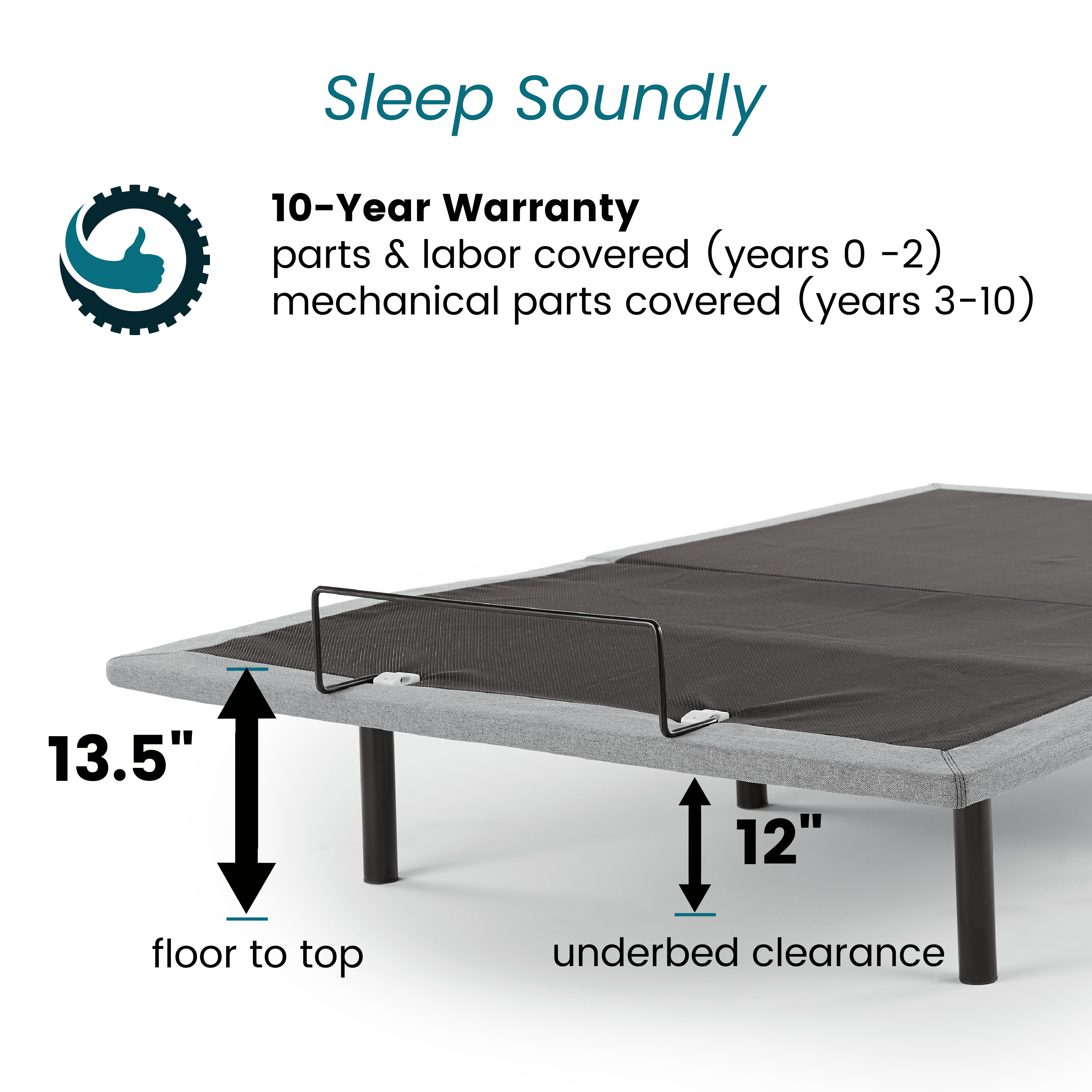 Sleep Soundly

10-Year Warranty
parts & labor covered (years 0 -2)
mechanical parts covered (years 3-10)

13.5"

floor to top

12"

underbed clearance